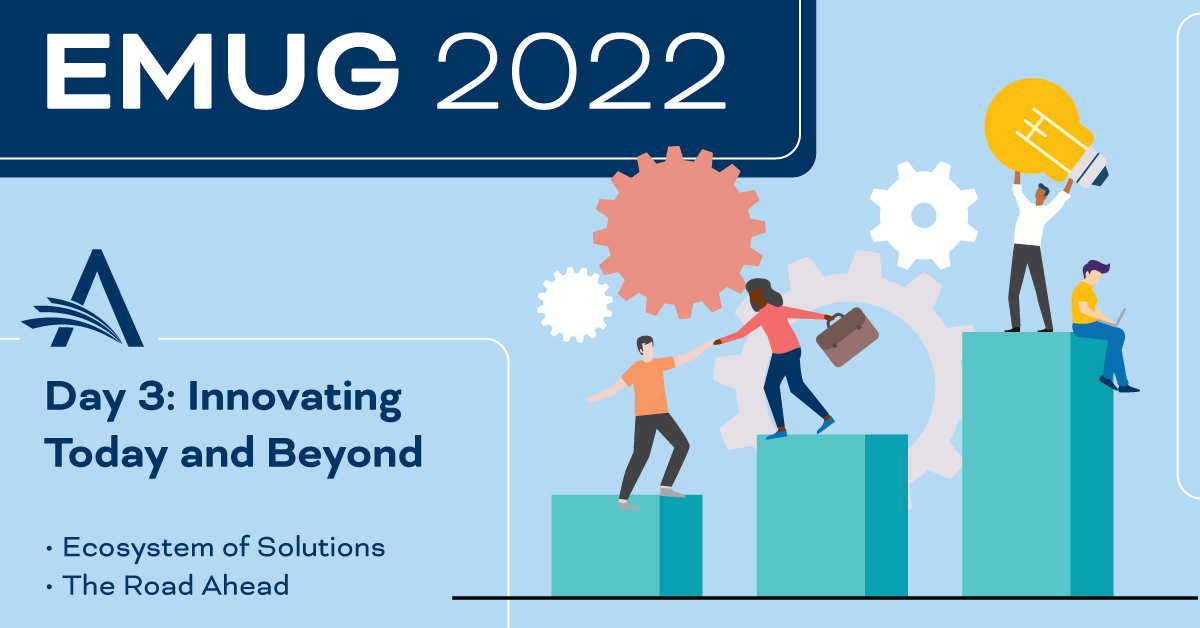 EMUG 2022

Day 3: Innovating Today and Beyond

• Ecosystem of Solutions
• The Road Ahead